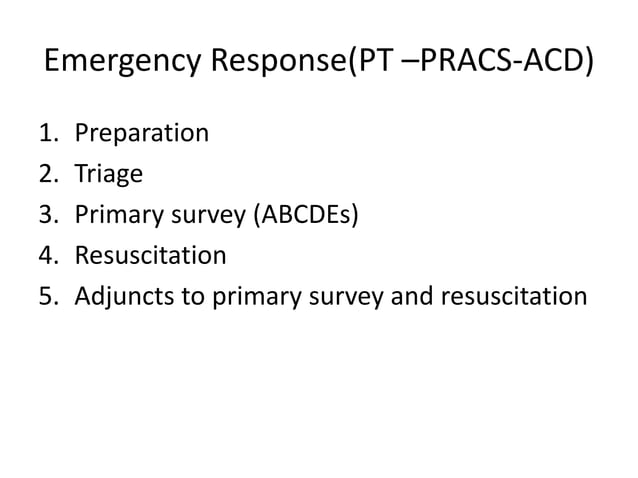 Emergency Response(PT –PRACS-ACD)

1. Preparation
2. Triage
3. Primary survey (ABCDEs)
4. Resuscitation
5. Adjuncts to primary survey and resuscitation